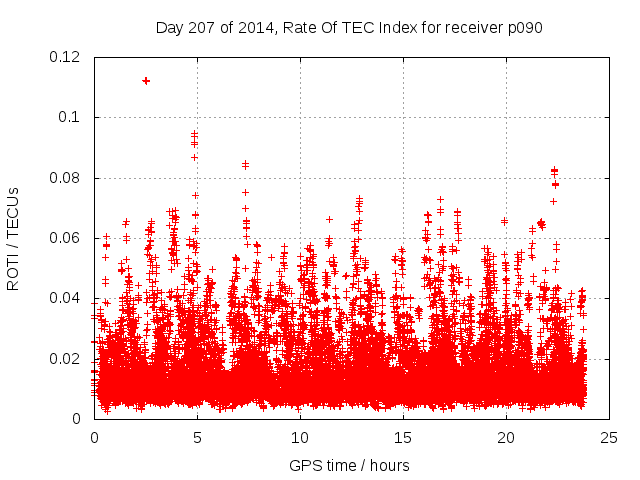 Day 207 of 2014, Rate Of TEC Index for receiver p090

ROTI / TECUs

0.12
0.1
0.08
0.06
0.04
0.02
0

0 5 10 15 20 25

GPS time / hours